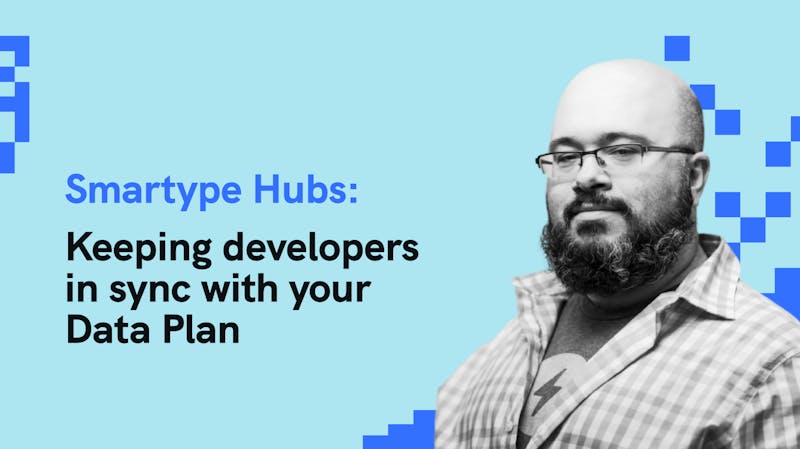 Smartype Hubs:

Keeping developers in sync with your Data Plan